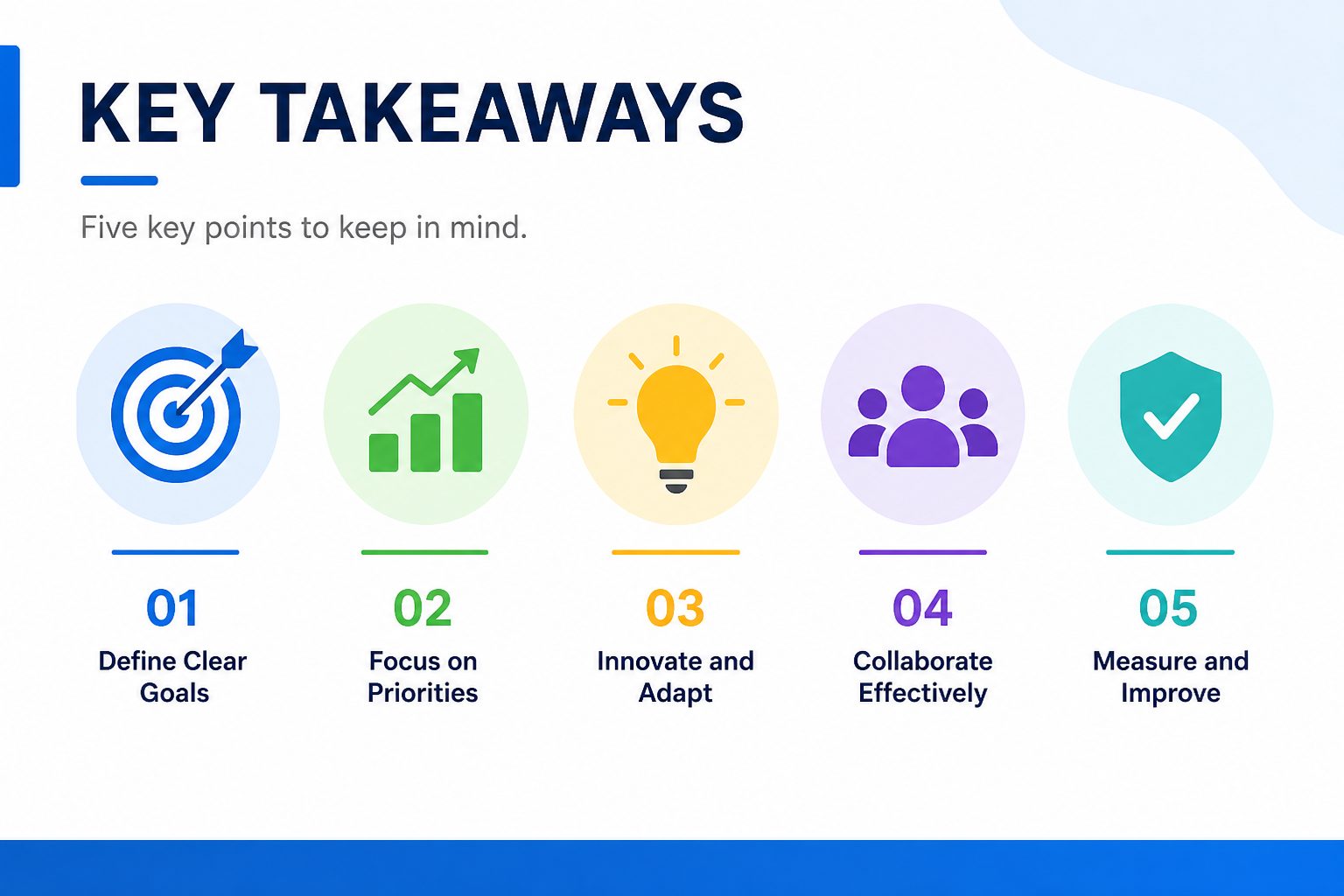 KEY TAKEAWAYS

Five key points to keep in mind.

01
Define Clear Goals

02
Focus on Priorities

03
Innovate and Adapt

04
Collaborate Effectively

05
Measure and Improve